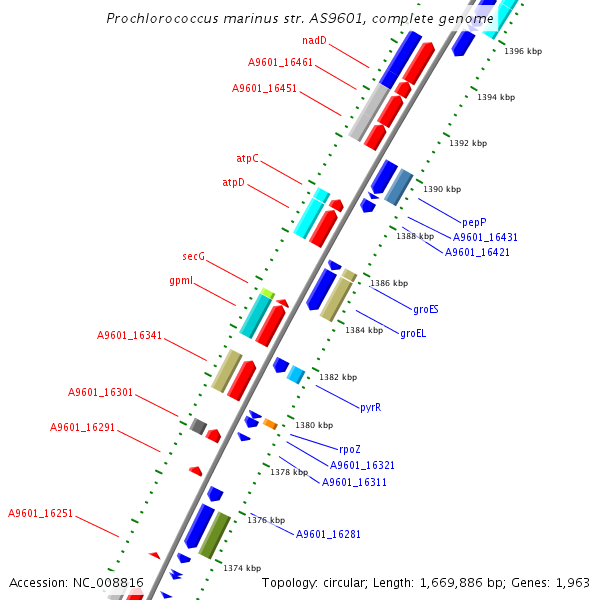 Prochlorococcus marinus str. AS9601, complete genome

nadD
A9601_16461
A9601_16451
atpC
atpD
secG
gpmI
A9601_16341
A9601_16301
A9601_16291
A9601_16251

1396 kbp
1394 kbp
1392 kbp
1390 kbp
pepP
A9601_16431
1388 kbp
A9601_16421
1386 kbp
groES
1384 kbp
groEL
1382 kbp
pyrR
1380 kbp
rpoZ
A9601_16321
1378 kbp
A9601_16311
1376 kbp
A9601_16281
1374 kbp

Accession: NC_008816
Topology: circular; Length: 1,669,886 bp; Genes: 1,963